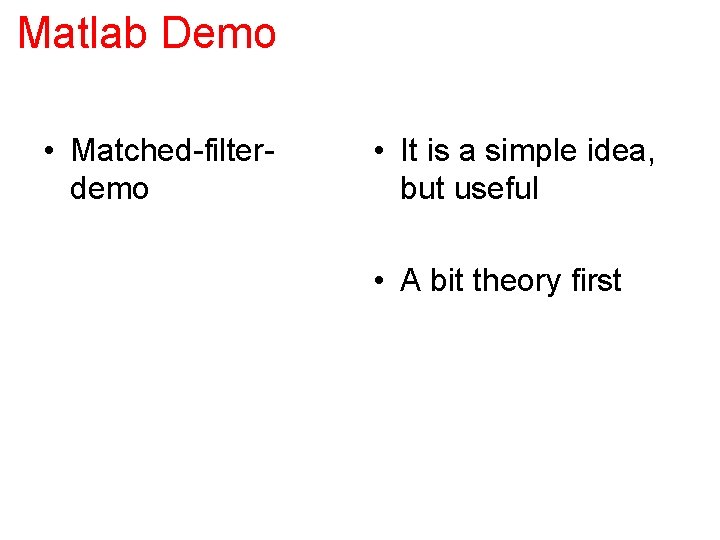 Matlab Demo

• Matched-filter-demo

• It is a simple idea, but useful

• A bit theory first